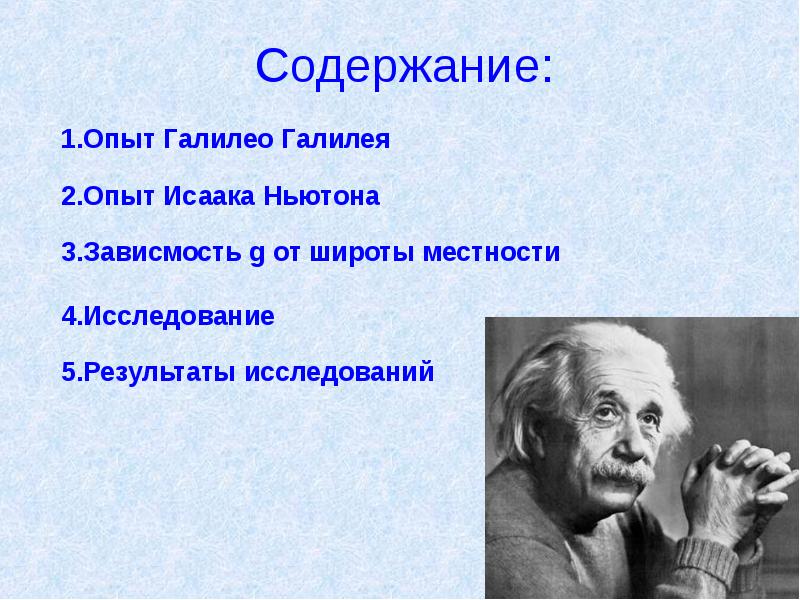 Содержание:

1.Опыт Галилео Галилея

2.Опыт Исаака Ньютона

3.Зависмость g от широты местности

4.Исследование

5.Результаты исследований